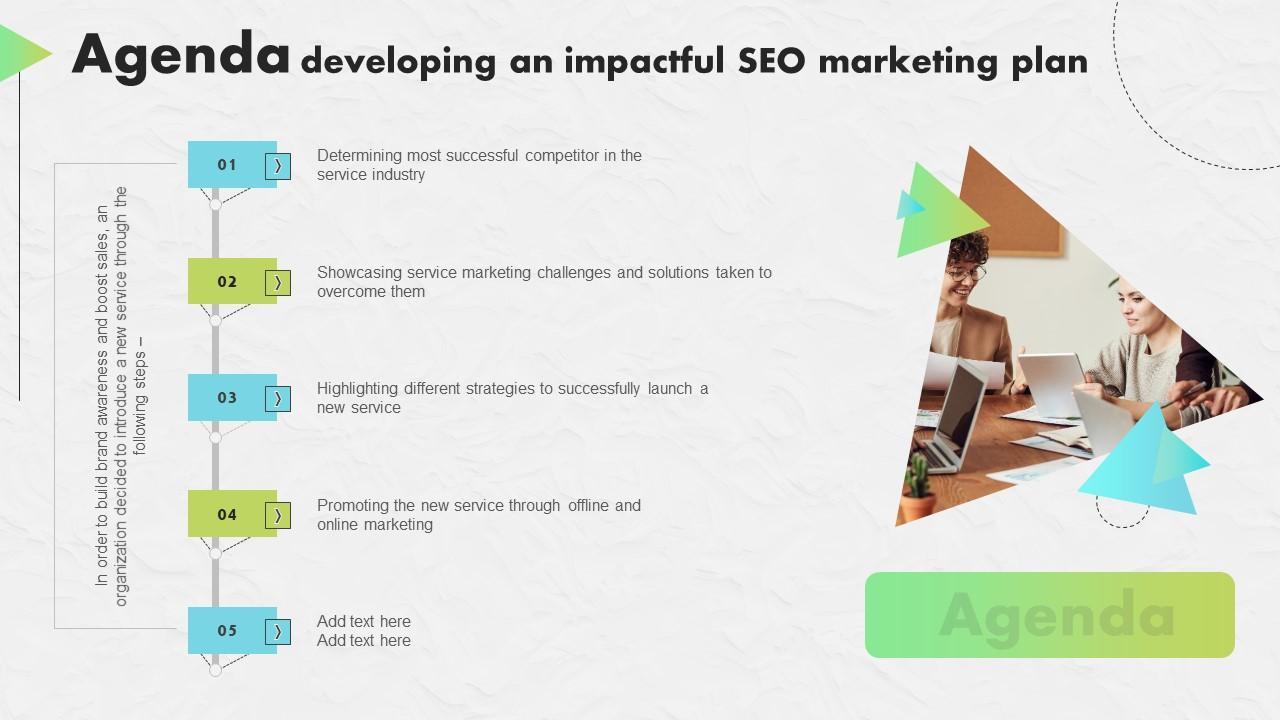 Agenda developing an impactful SEO marketing plan

In order to build brand awareness and boost sales, an organization decided to introduce a new service through the following steps –

01
Determining most successful competitor in the service industry

02
Showcasing service marketing challenges and solutions taken to overcome them

03
Highlighting different strategies to successfully launch a new service

04
Promoting the new service through offline and online marketing

05
Add text here
Add text here

Agenda